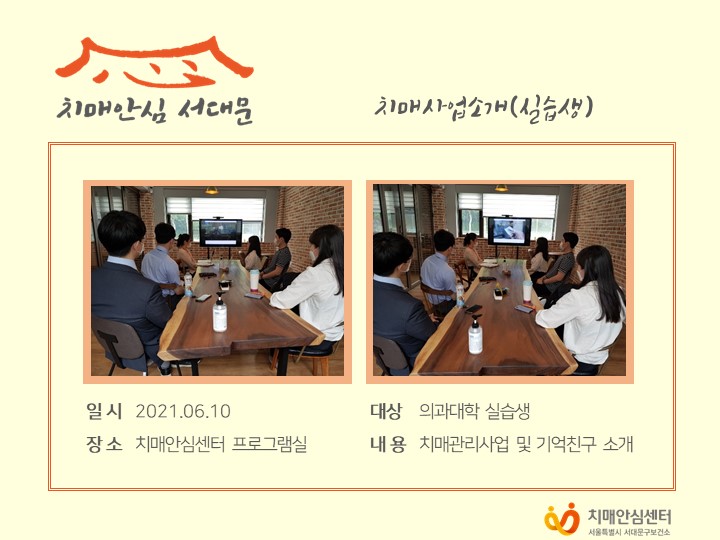 치매안심 서대문

치매사업소개(실습생)

일시 2021.06.10

장소 치매안심센터 프로그램실

대상 의과대학 실습생

내용 치매관리사업 및 기억친구 소개

치매안심센터
서울특별시 서대문구보건소